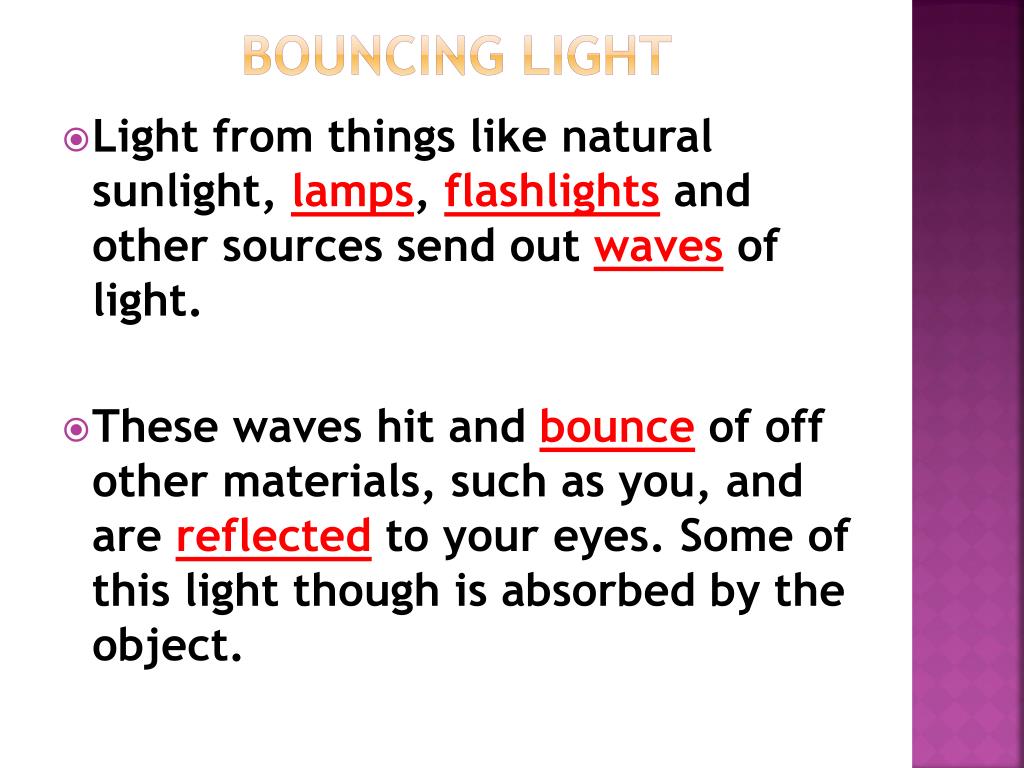 BOUNCING LIGHT

Light from things like natural sunlight, lamps, flashlights and other sources send out waves of light.

These waves hit and bounce of off other materials, such as you, and are reflected to your eyes. Some of this light though is absorbed by the object.